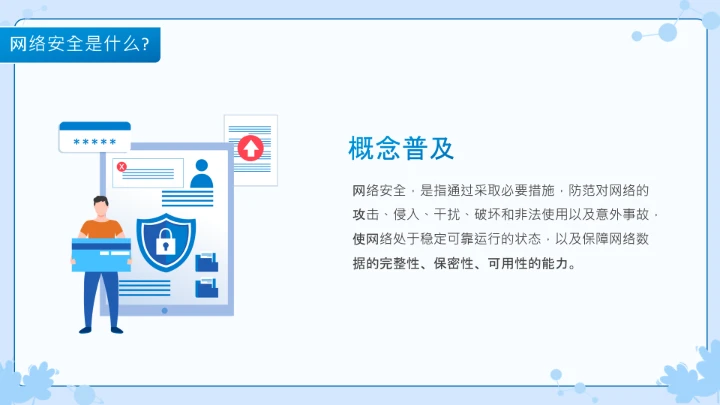 网络安全是什么？

*****

概念普及

网络安全，是指通过采取必要措施，防范对网络的攻击、侵入、干扰、破坏和非法使用以及意外事故，使网络处于稳定可靠运行的状态，以及保障网络数据的完整性、保密性、可用性的能力。